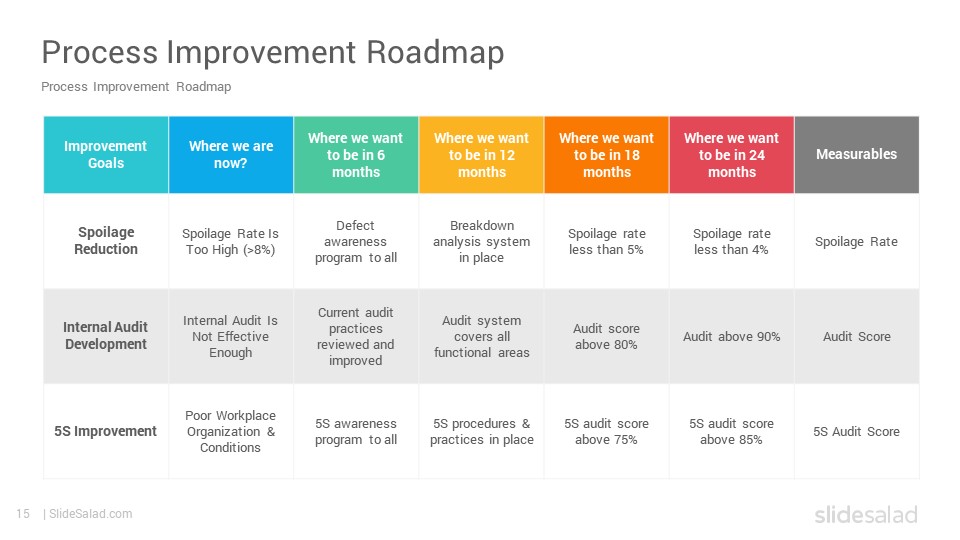 Process Improvement Roadmap

Process Improvement Roadmap

| Improvement Goals | Where we are now? | Where we want to be in 6 months | Where we want to be in 12 months | Where we want to be in 18 months | Where we want to be in 24 months | Measurables |
|---|---|---|---|---|---|---|
| Spoilage Reduction | Spoilage Rate Is Too High (>8%) | Defect awareness program to all | Breakdown analysis system in place | Spoilage rate less than 5% | Spoilage rate less than 4% | Spoilage Rate |
| Internal Audit Development | Internal Audit Is Not Effective Enough | Current audit practices reviewed and improved | Audit system covers all functional areas | Audit score above 80% | Audit above 90% | Audit Score |
| 5S Improvement | Poor Workplace Organization & Conditions | 5S awareness program to all | 5S procedures & practices in place | 5S audit score above 75% | 5S audit score above 85% | 5S Audit Score |

15 | SlideSalad.com

slidesalad